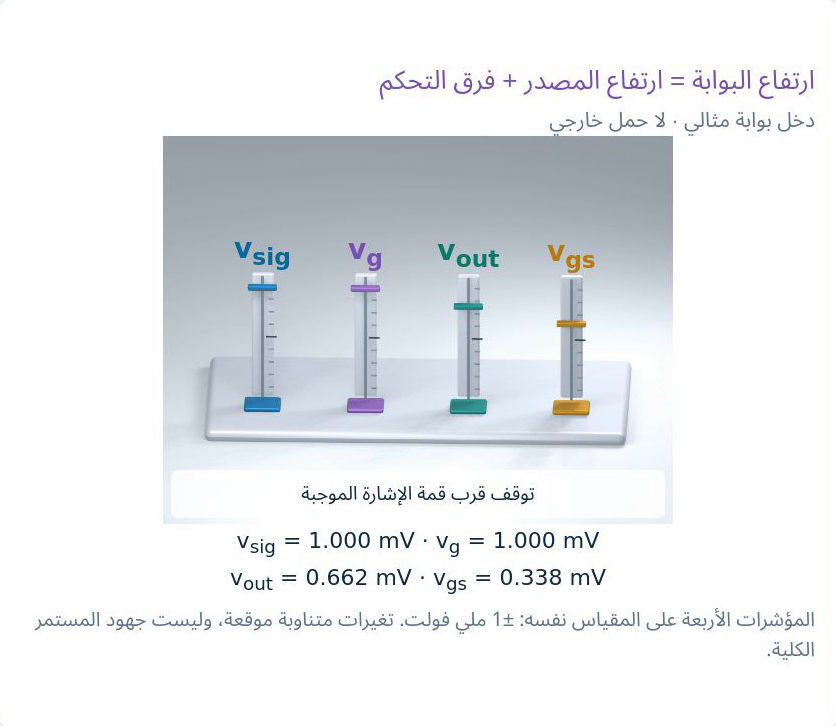 ارتفاع البوابة = ارتفاع المصدر + فرق التحكم

دخل بوابة مثالي · لا حمل خارجي

$v_{sig}$

$v_g$

$v_{out}$

$v_{gs}$

توقف قرب قمة الإشارة الموجبة

$v_{sig}$ = 1.000 mV · $v_g$ = 1.000 mV

$v_{out}$ = 0.662 mV · $v_{gs}$ = 0.338 mV

المؤشرات الأربعة على المقياس نفسه: ±1 ملي فولت. تغيرات متناوبة موقعة، وليست جهود المستمر الكلية.